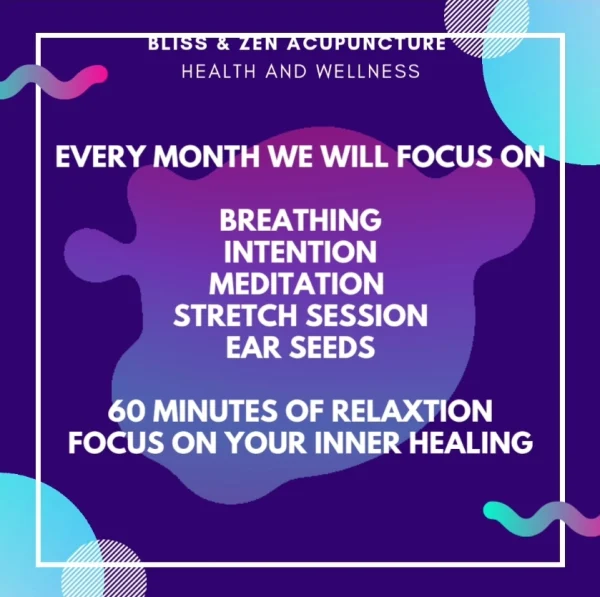 BLISS & ZEN ACUPUNCTURE
HEALTH AND WELLNESS

EVERY MONTH WE WILL FOCUS ON

BREATHING
INTENTION
MEDITATION
STRETCH SESSION
EAR SEEDS

60 MINUTES OF RELAXTION
FOCUS ON YOUR INNER HEALING